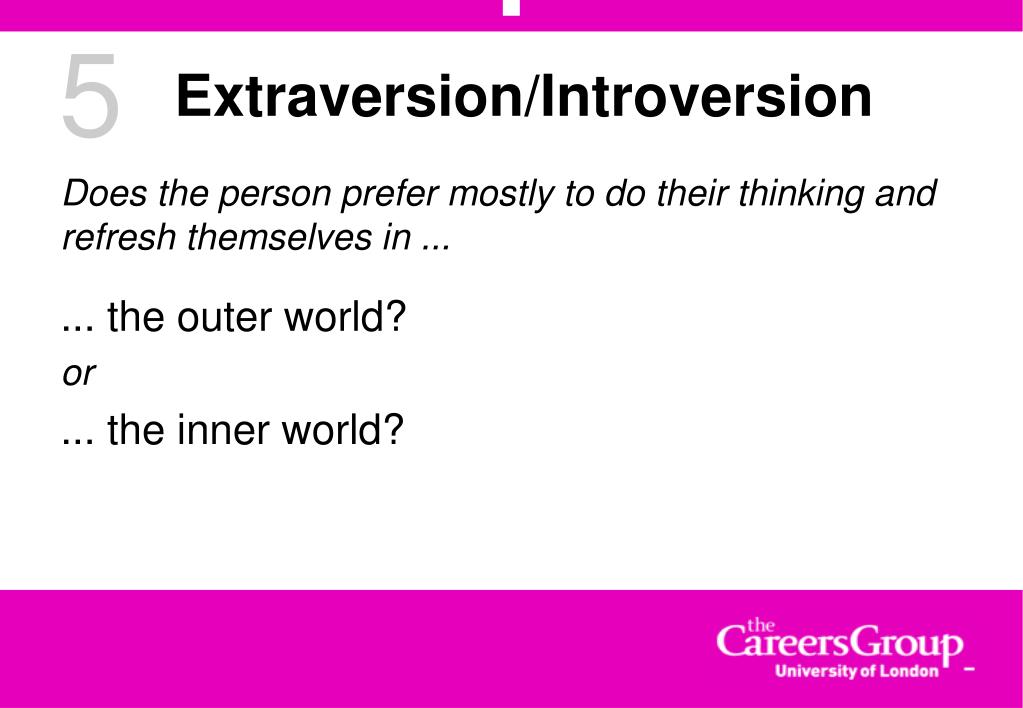 5 Extraversion/Introversion

Does the person prefer mostly to do their thinking and refresh themselves in ...

... the outer world?

or

... the inner world?

the CareersGroup
University of London